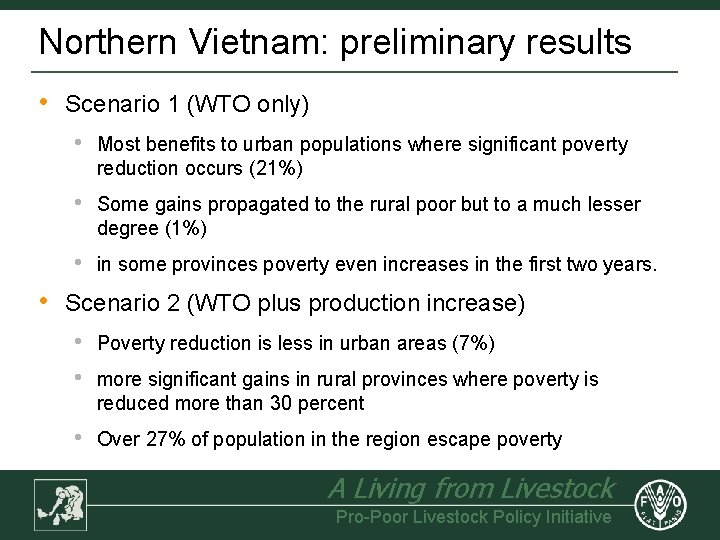 Northern Vietnam: preliminary results

• Scenario 1 (WTO only)

• Most benefits to urban populations where significant poverty reduction occurs (21%)

• Some gains propagated to the rural poor but to a much lesser degree (1%)

• in some provinces poverty even increases in the first two years.

• Scenario 2 (WTO plus production increase)

• Poverty reduction is less in urban areas (7%)

• more significant gains in rural provinces where poverty is reduced more than 30 percent

• Over 27% of population in the region escape poverty

A Living from Livestock
Pro-Poor Livestock Policy Initiative

FAO
FIAT PANIS